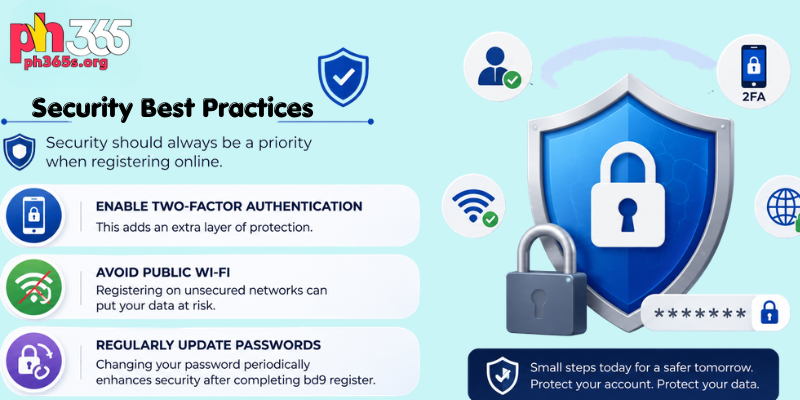 ph365
ph365s.org

Security Best Practices

Security should always be a priority when registering online.

ENABLE TWO-FACTOR AUTHENTICATION
This adds an extra layer of protection.

AVOID PUBLIC WI-FI
Registering on unsecured networks can put your data at risk.

REGULARLY UPDATE PASSWORDS
Changing your password periodically enhances security after completing bd9 register.

2FA

*******

Small steps today for a safer tomorrow.
Protect your account. Protect your data.